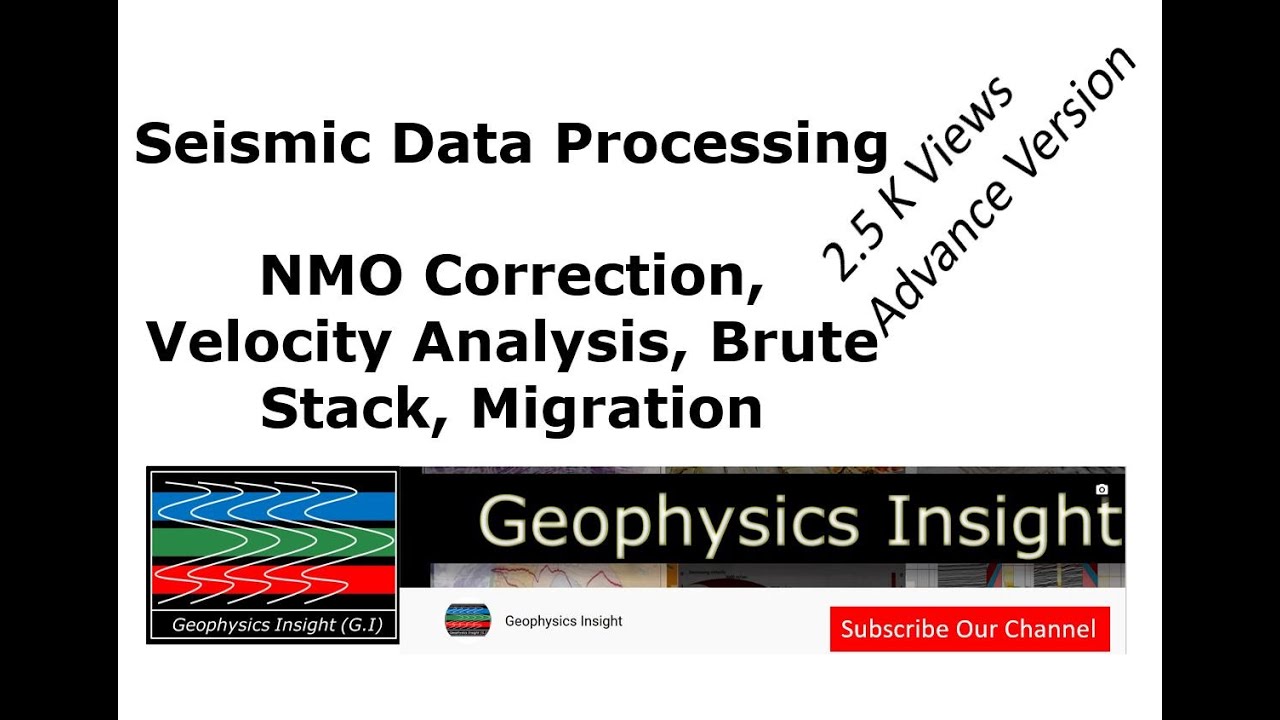 Seismic Data Processing

NMO Correction, Velocity Analysis, Brute Stack, Migration

2.5 K Views
Advance Version

Geophysics Insight (G.I)

Geophysics Insight

Geophysics Insight

Subscribe Our Channel